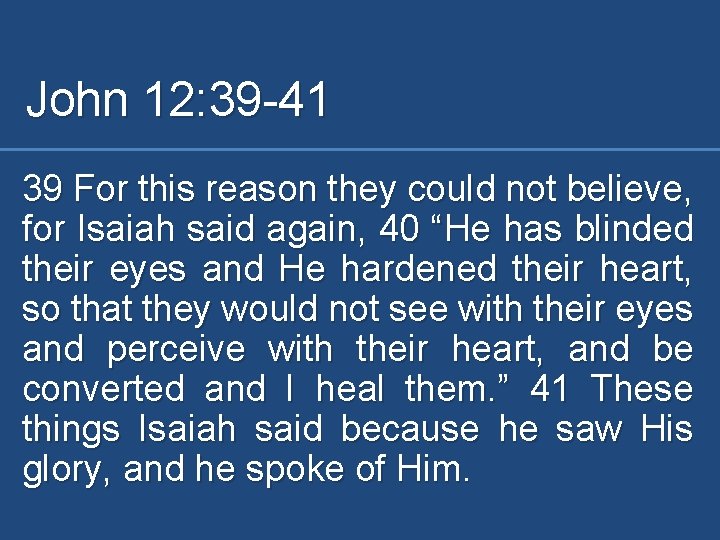 John 12:39-41

39 For this reason they could not believe, for Isaiah said again, 40 “He has blinded their eyes and He hardened their heart, so that they would not see with their eyes and perceive with their heart, and be converted and I heal them.” 41 These things Isaiah said because he saw His glory, and he spoke of Him.